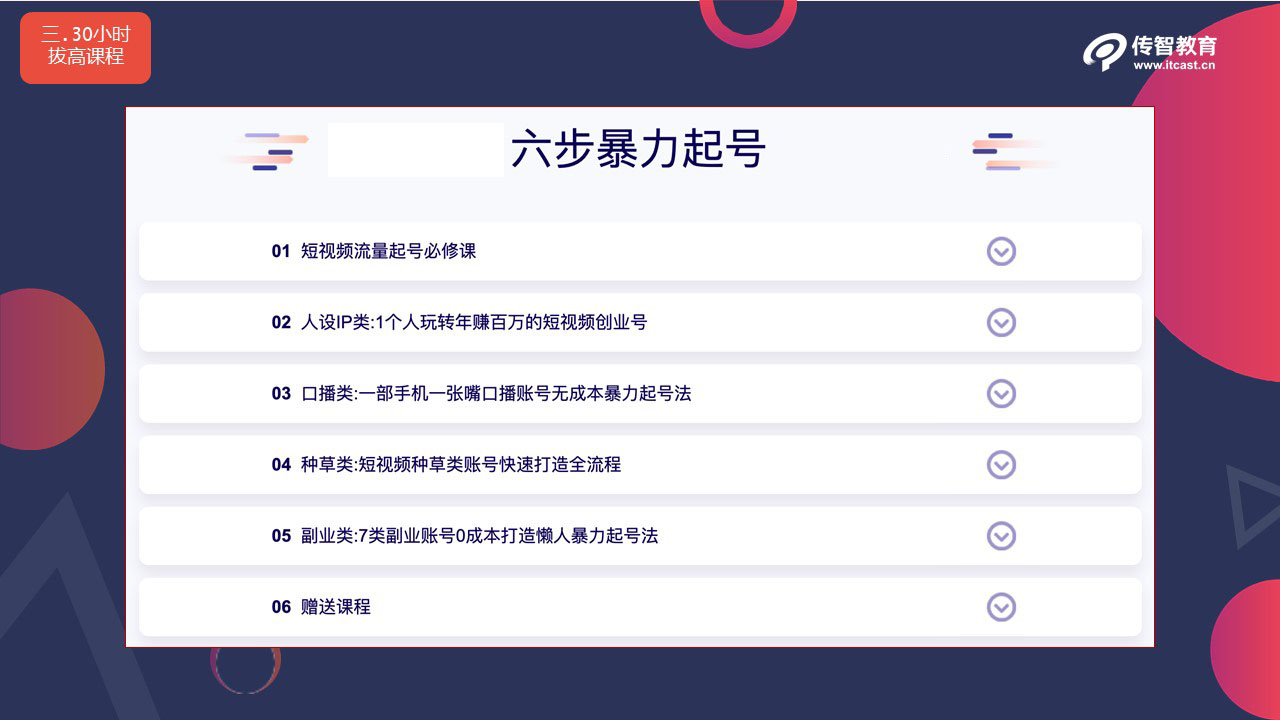 三.30小时
拔高课程

传智教育
www.itcast.cn

六步暴力起号

01 短视频流量起号必修课

02 人设IP类:1个人玩转年赚百万的短视频创业号

03 口播类:一部手机一张嘴口播账号无成本暴力起号法

04 种草类:短视频种草类账号快速打造全流程

05 副业类:7类副业账号0成本打造懒人暴力起号法

06 赠送课程